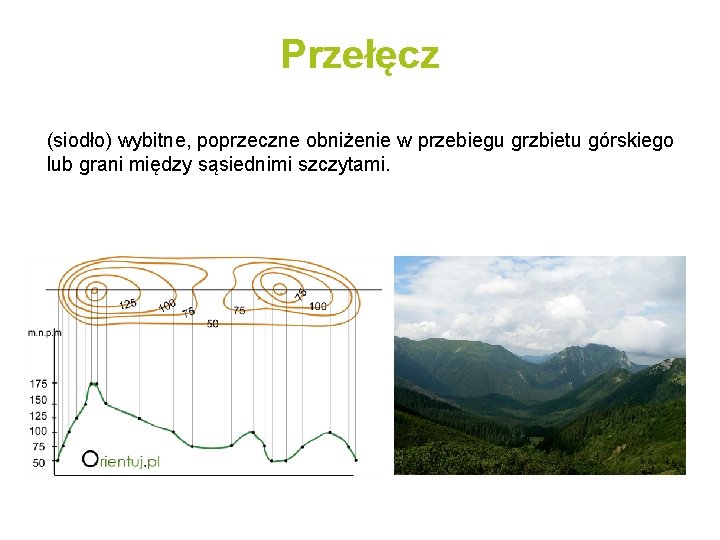 Przełęcz

(siodło) wybitne, poprzeczne obniżenie w przebiegu grzbietu górskiego lub grani między sąsiednimi szczytami.

125
100
75
50
75
75
100

m.n.p.m
175
150
125
100
75
50

Orientuj.pl